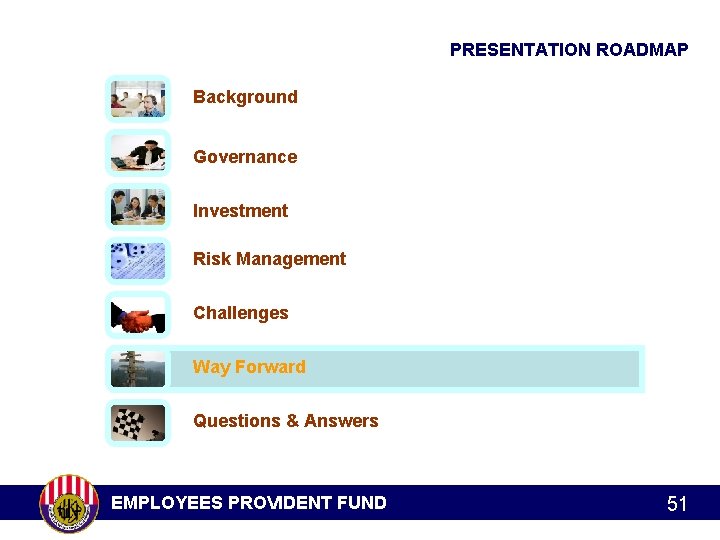 PRESENTATION ROADMAP

Background

Governance

Investment

Risk Management

Challenges

Way Forward

Questions & Answers

EMPLOYEES PROVIDENT FUND

51